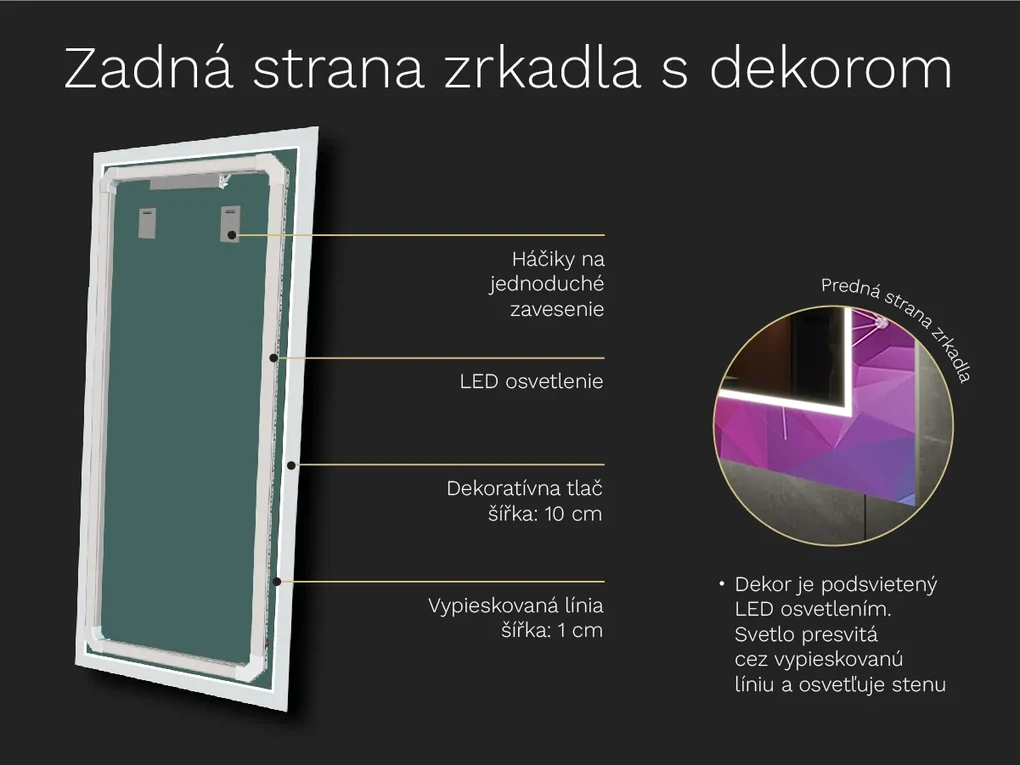 Zadná strana zrkadla s dekorom

Háčiky na jednoduché zavesenie

LED osvetlenie

Dekoratívna tlač šířka: 10 cm

Vypieskovaná línia šířka: 1 cm

Predná strana zrkadla

• Dekor je podsvietený LED osvetlením. Svetlo presvitá cez vypieskovanú líniu a osvetľuje stenu